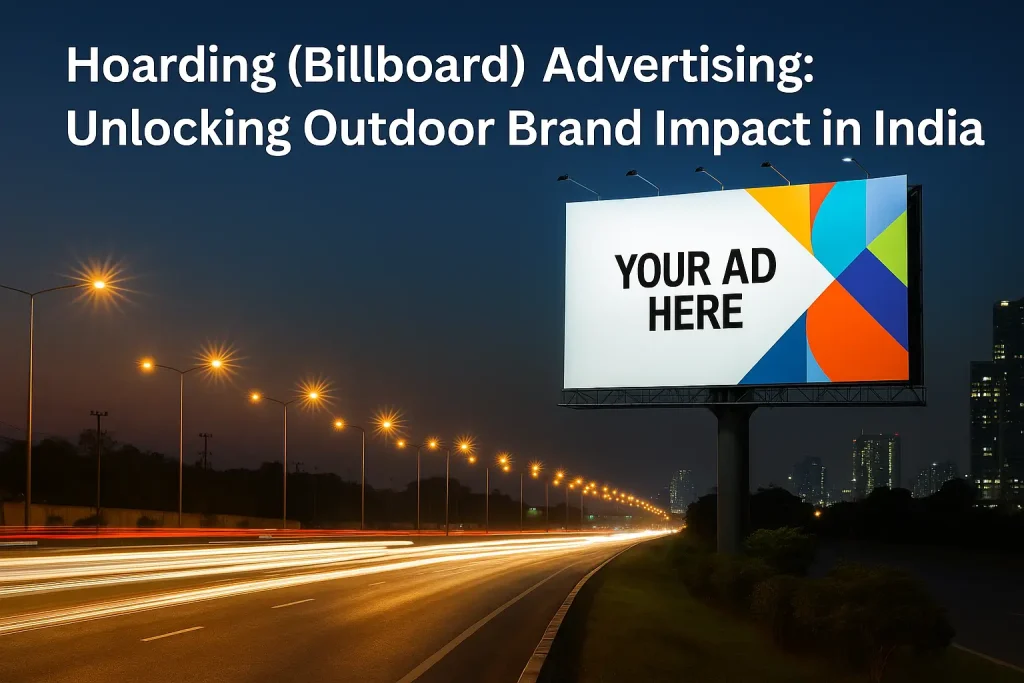 Hoarding (Billboard) Advertising: Unlocking Outdoor Brand Impact in India

YOUR AD HERE